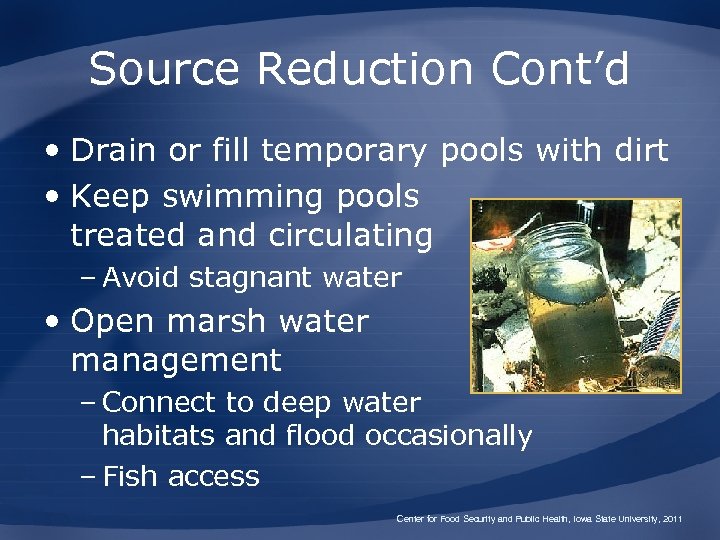 Source Reduction Cont'd

• Drain or fill temporary pools with dirt
• Keep swimming pools treated and circulating
– Avoid stagnant water
• Open marsh water management
– Connect to deep water habitats and flood occasionally
– Fish access

Center for Food Security and Public Health, Iowa State University, 2011